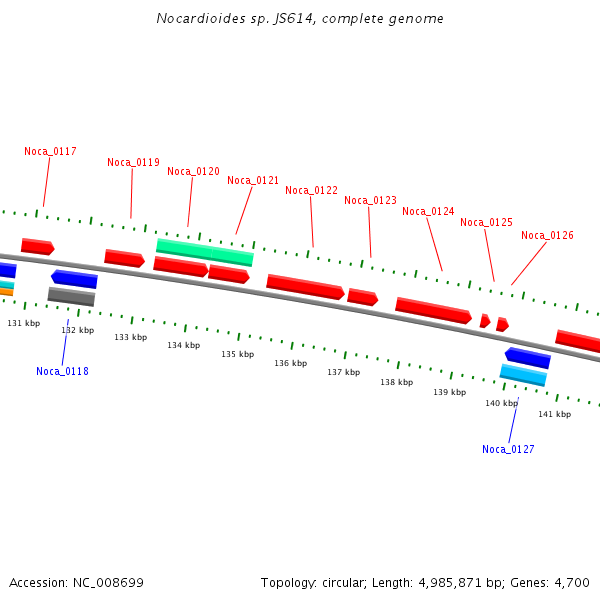 Nocardioides sp. JS614, complete genome

Noca_0117
Noca_0119
Noca_0120
Noca_0121
Noca_0122
Noca_0123
Noca_0124
Noca_0125
Noca_0126

131 kbp
132 kbp
133 kbp
134 kbp
135 kbp
136 kbp
137 kbp
138 kbp
139 kbp
140 kbp
141 kbp

Noca_0118
Noca_0127

Accession: NC_008699

Topology: circular; Length: 4,985,871 bp; Genes: 4,700